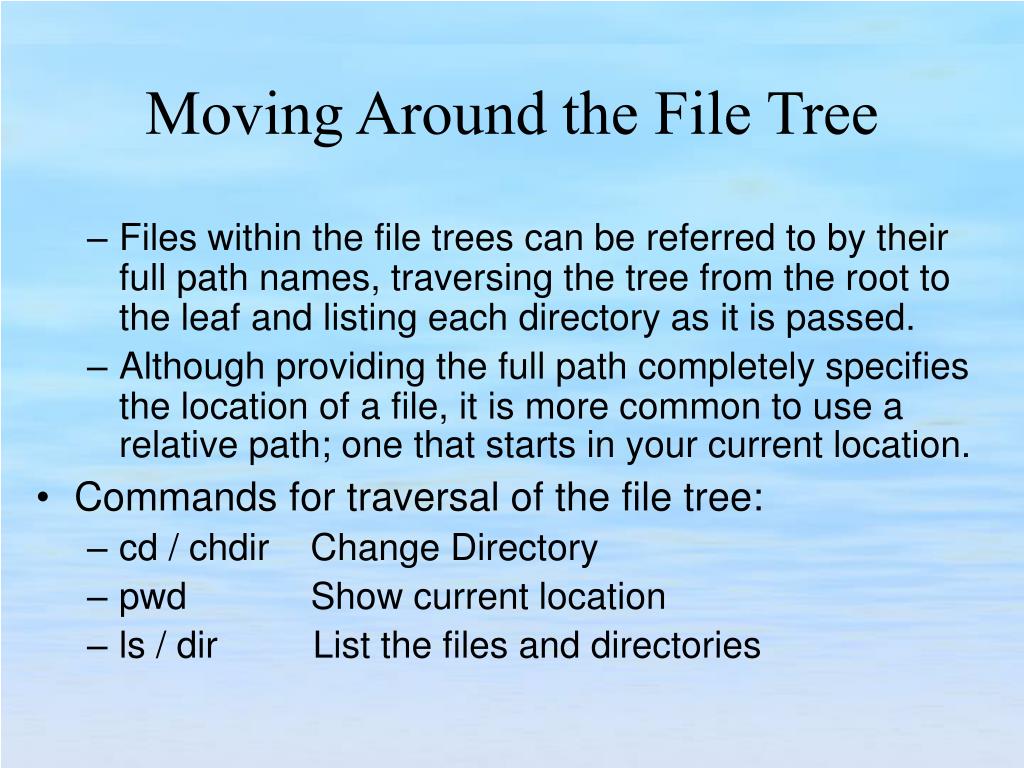 Moving Around the File Tree

– Files within the file trees can be referred to by their full path names, traversing the tree from the root to the leaf and listing each directory as it is passed.
– Although providing the full path completely specifies the location of a file, it is more common to use a relative path; one that starts in your current location.

• Commands for traversal of the file tree:
– cd / chdir Change Directory
– pwd Show current location
– ls / dir List the files and directories